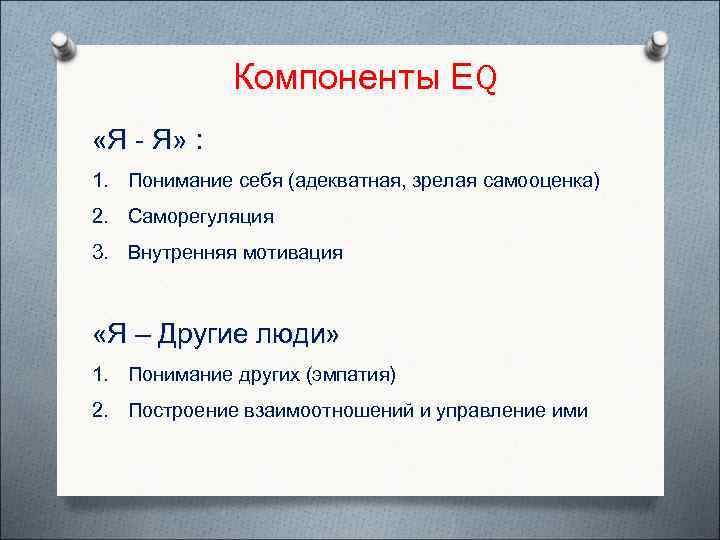 Компоненты EQ

«Я - Я» :

1. Понимание себя (адекватная, зрелая самооценка)
2. Саморегуляция
3. Внутренняя мотивация

«Я – Другие люди»

1. Понимание других (эмпатия)
2. Построение взаимоотношений и управление ими